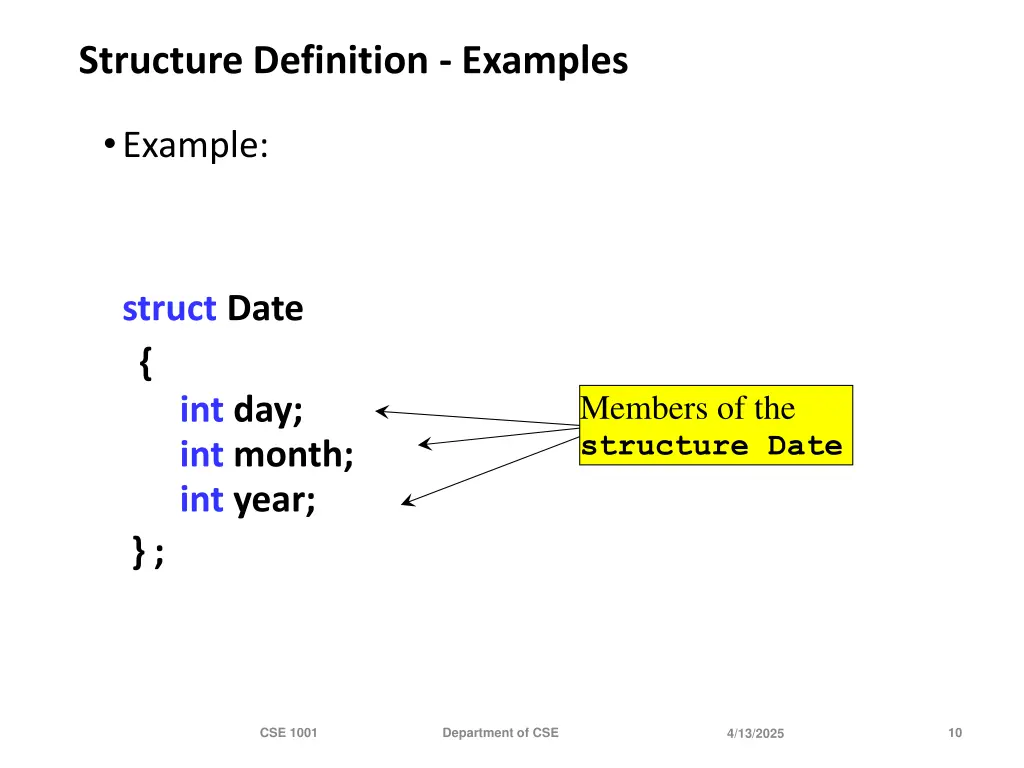 Structure Definition - Examples

• Example:

struct Date
{
int day;
int month;
int year;
} ;

Members of the structure Date

CSE 1001

Department of CSE

4/13/2025

10